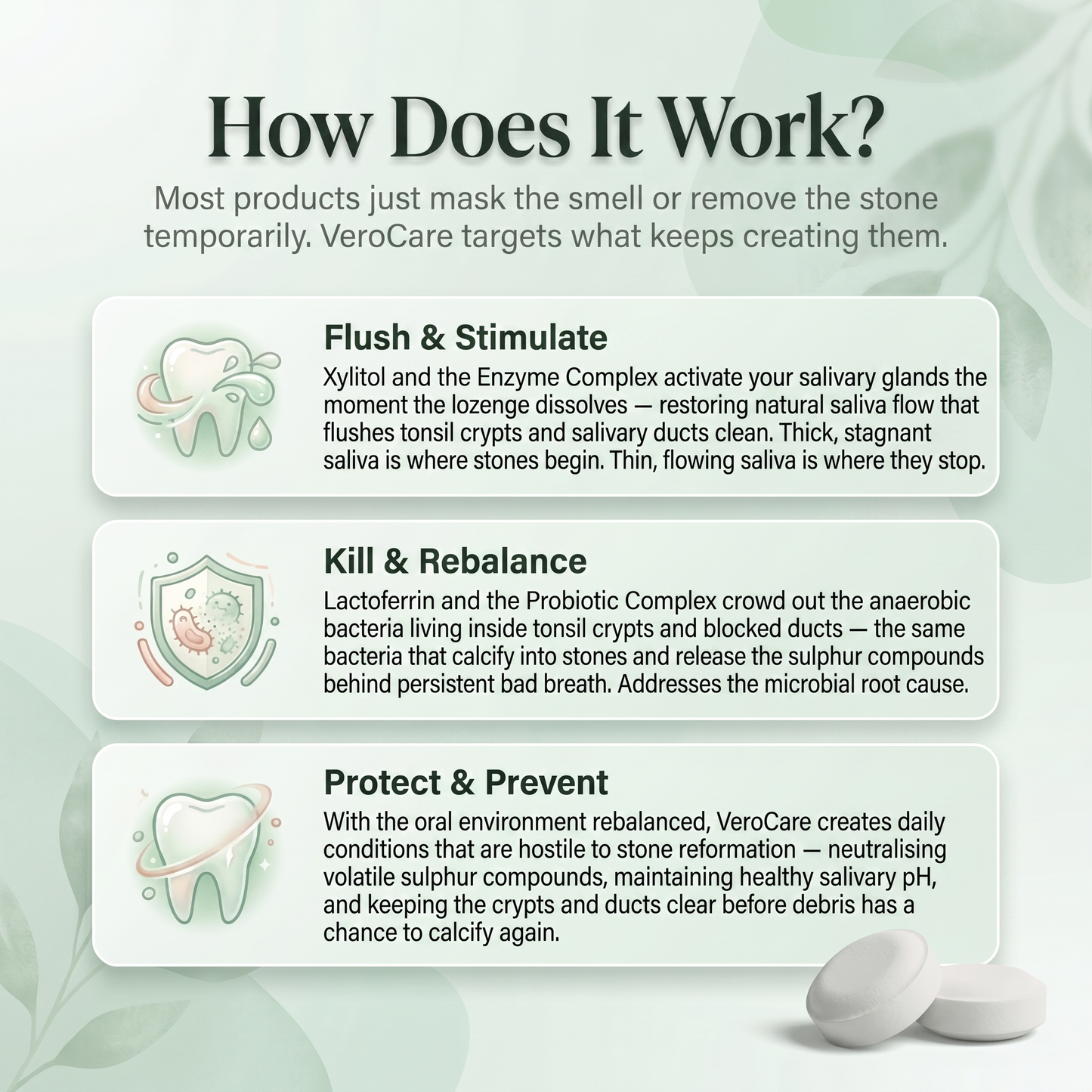 How Does It Work?

Most products just mask the smell or remove the stone temporarily. VeroCare targets what keeps creating them.

Flush & Stimulate

Xylitol and the Enzyme Complex activate your salivary glands the moment the lozenge dissolves — restoring natural saliva flow that flushes tonsil crypts and salivary ducts clean. Thick, stagnant saliva is where stones begin. Thin, flowing saliva is where they stop.

Kill & Rebalance

Lactoferrin and the Probiotic Complex crowd out the anaerobic bacteria living inside tonsil crypts and blocked ducts — the same bacteria that calcify into stones and release the sulphur compounds behind persistent bad breath. Addresses the microbial root cause.

Protect & Prevent

With the oral environment rebalanced, VeroCare creates daily conditions that are hostile to stone reformation — neutralising volatile sulphur compounds, maintaining healthy salivary pH, and keeping the crypts and ducts clear before debris has a chance to calcify again.